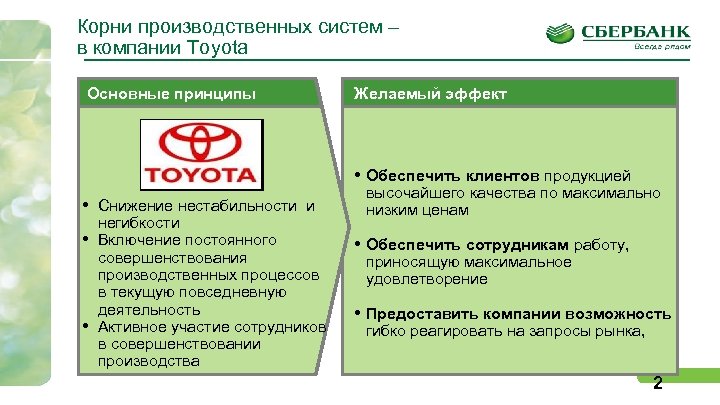 Корни производственных систем – в компании Toyota

СБЕРБАНК
Всегда рядом

Основные принципы

TOYOTA

• Снижение нестабильности и негибкости
• Включение постоянного совершенствования производственных процессов в текущую повседневную деятельность
• Активное участие сотрудников в совершенствовании производства

Желаемый эффект

• Обеспечить клиентов продукцией высочайшего качества по максимально низким ценам
• Обеспечить сотрудникам работу, приносящую максимальное удовлетворение
• Предоставить компании возможность гибко реагировать на запросы рынка,

2